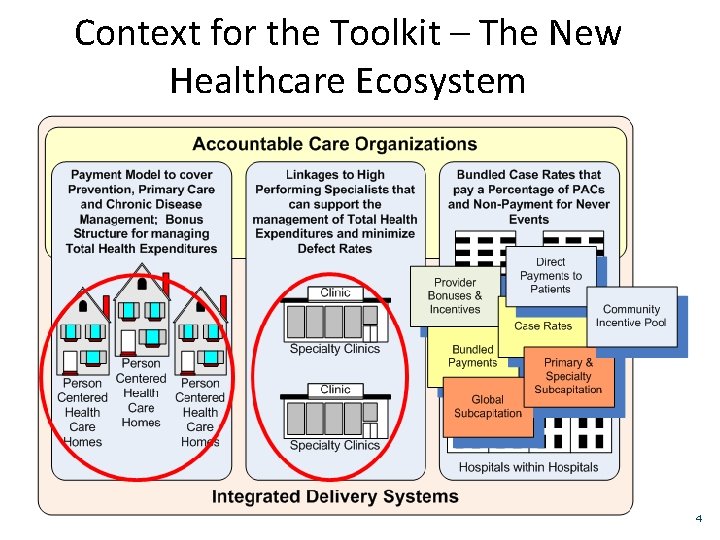 Context for the Toolkit – The New Healthcare Ecosystem

Accountable Care Organizations

Payment Model to cover Prevention, Primary Care and Chronic Disease Management; Bonus Structure for managing Total Health Expenditures

Person Centered Health Care Homes

Person Centered Health Care Homes

Person Centered Health Care Homes

Linkages to High Performing Specialists that can support the management of Total Health Expenditures and minimize Defect Rates

Clinic

Specialty Clinics

Clinic

Specialty Clinics

Bundled Case Rates that pay a Percentage of PACs and Non-Payment for Never Events

Provider Bonuses & Incentives

Direct Payments to Patients

Community Incentive Pool

Case Rates

Bundled Payments

Primary & Specialty Subcapitation

Global Subcapitation

Hospitals within Hospitals

Integrated Delivery Systems

4